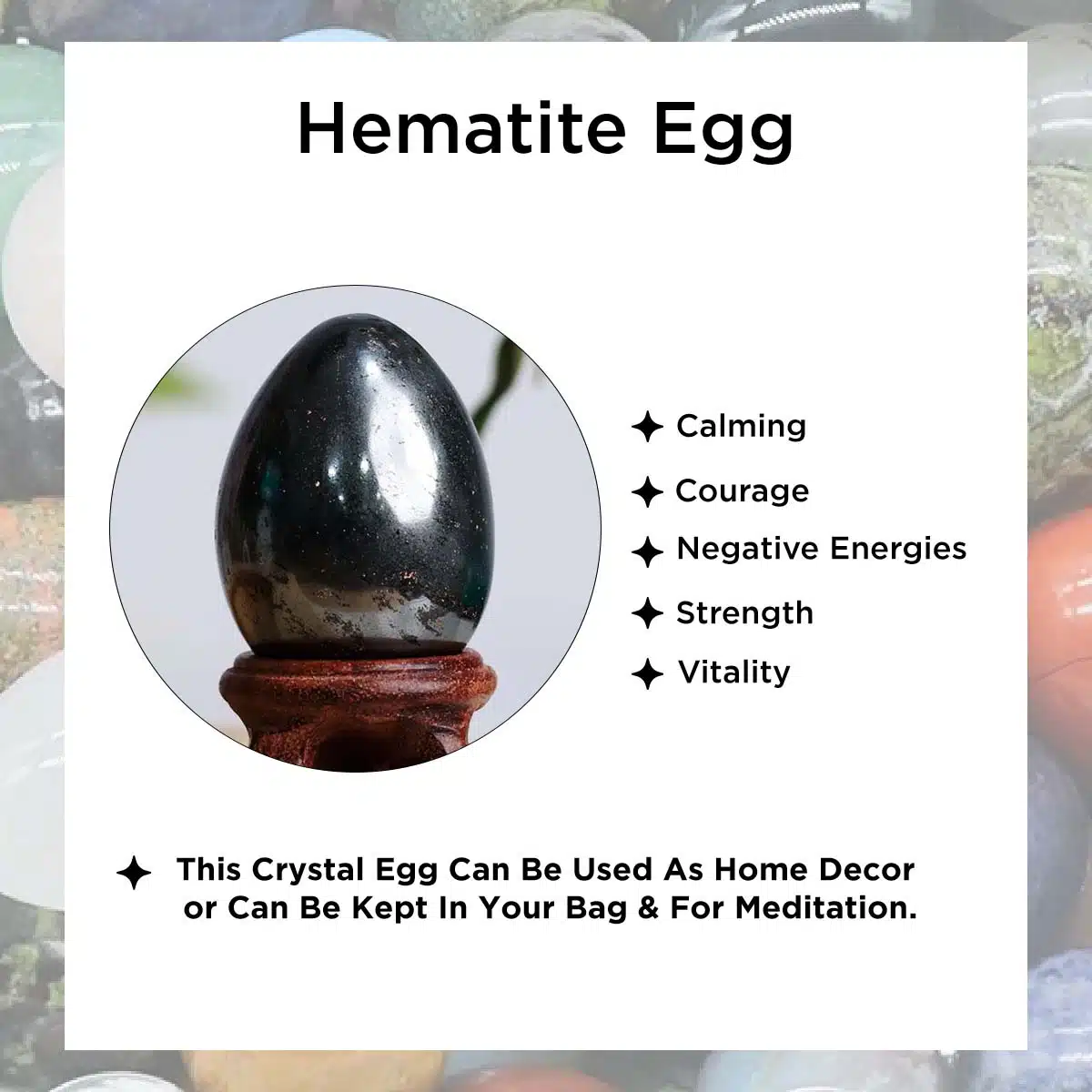 Hematite Egg

✦ Calming
✦ Courage
✦ Negative Energies
✦ Strength
✦ Vitality

✦ This Crystal Egg Can Be Used As Home Decor or Can Be Kept In Your Bag & For Meditation.